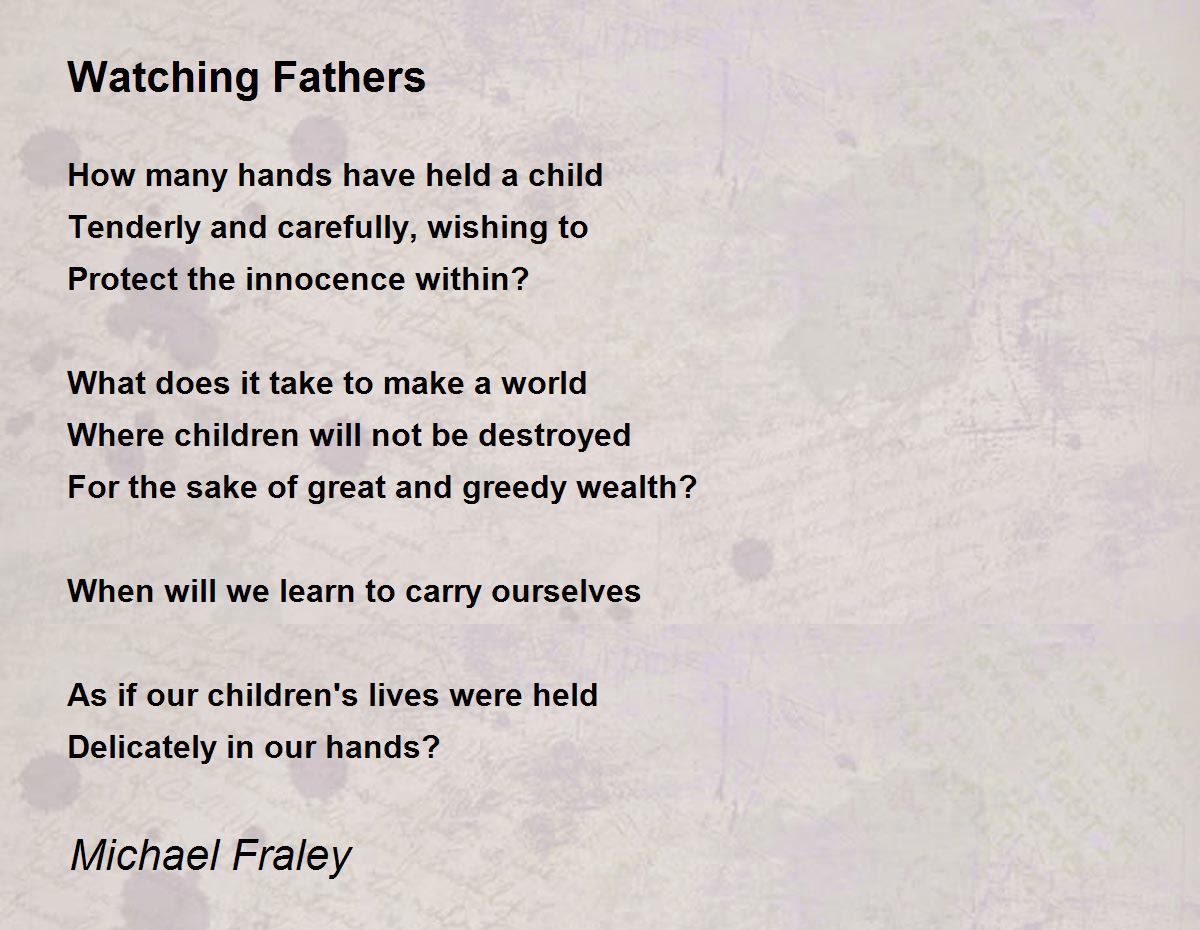 Watching Fathers

How many hands have held a child
Tenderly and carefully, wishing to
Protect the innocence within?

What does it take to make a world
Where children will not be destroyed
For the sake of great and greedy wealth?

When will we learn to carry ourselves

As if our children's lives were held
Delicately in our hands?

Michael Fraley